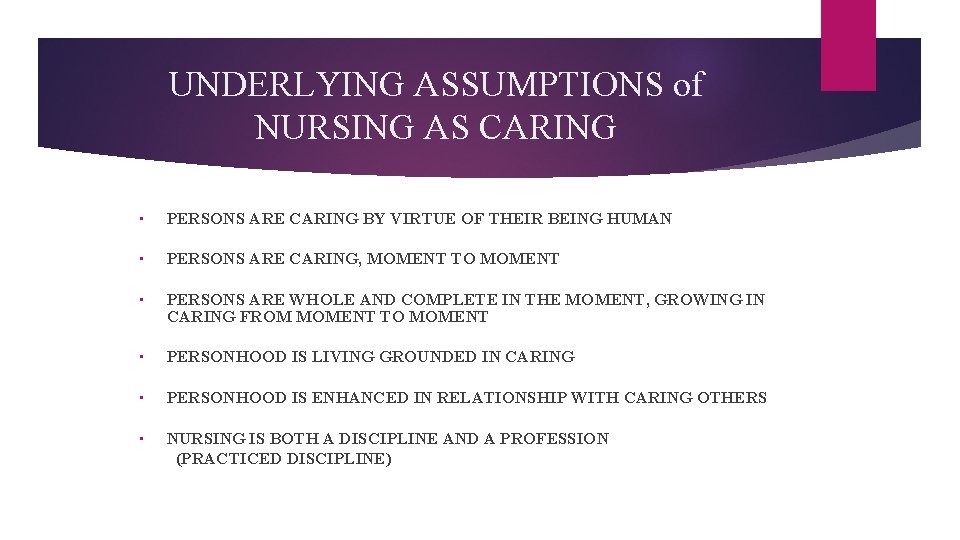 UNDERLYING ASSUMPTIONS of NURSING AS CARING

• PERSONS ARE CARING BY VIRTUE OF THEIR BEING HUMAN

• PERSONS ARE CARING, MOMENT TO MOMENT

• PERSONS ARE WHOLE AND COMPLETE IN THE MOMENT, GROWING IN CARING FROM MOMENT TO MOMENT

• PERSONHOOD IS LIVING GROUNDED IN CARING

• PERSONHOOD IS ENHANCED IN RELATIONSHIP WITH CARING OTHERS

• NURSING IS BOTH A DISCIPLINE AND A PROFESSION (PRACTICED DISCIPLINE)